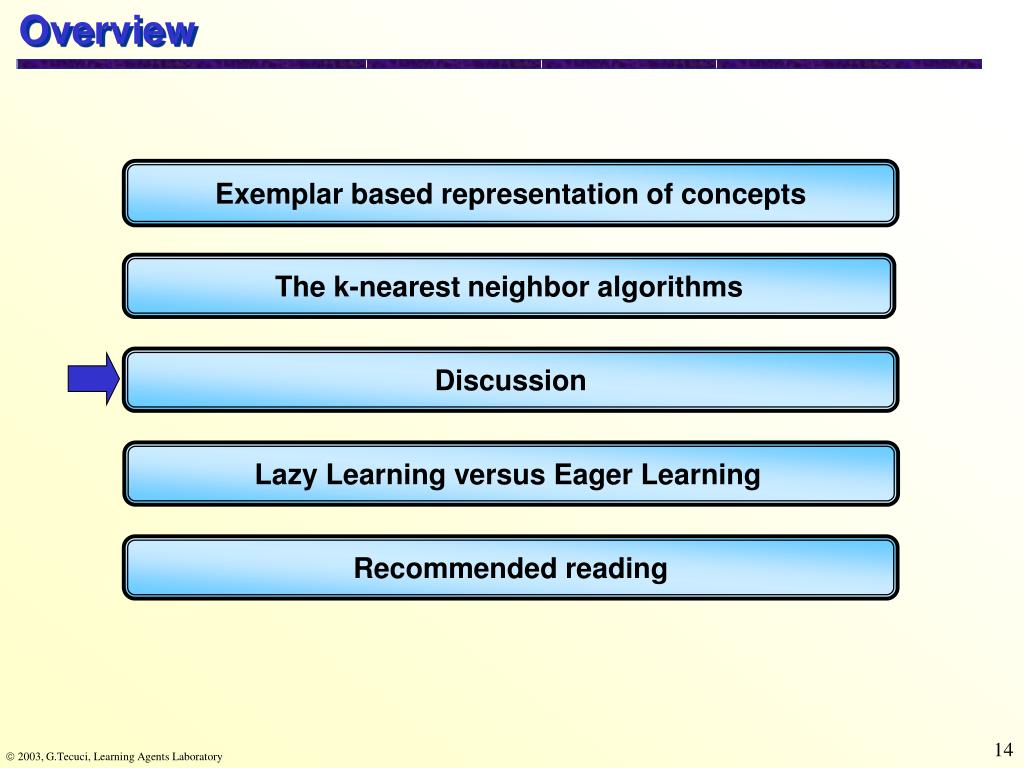 Overview

Exemplar based representation of concepts

The k-nearest neighbor algorithms

Discussion

Lazy Learning versus Eager Learning

Recommended reading

© 2003, G.Tecuci, Learning Agents Laboratory

14